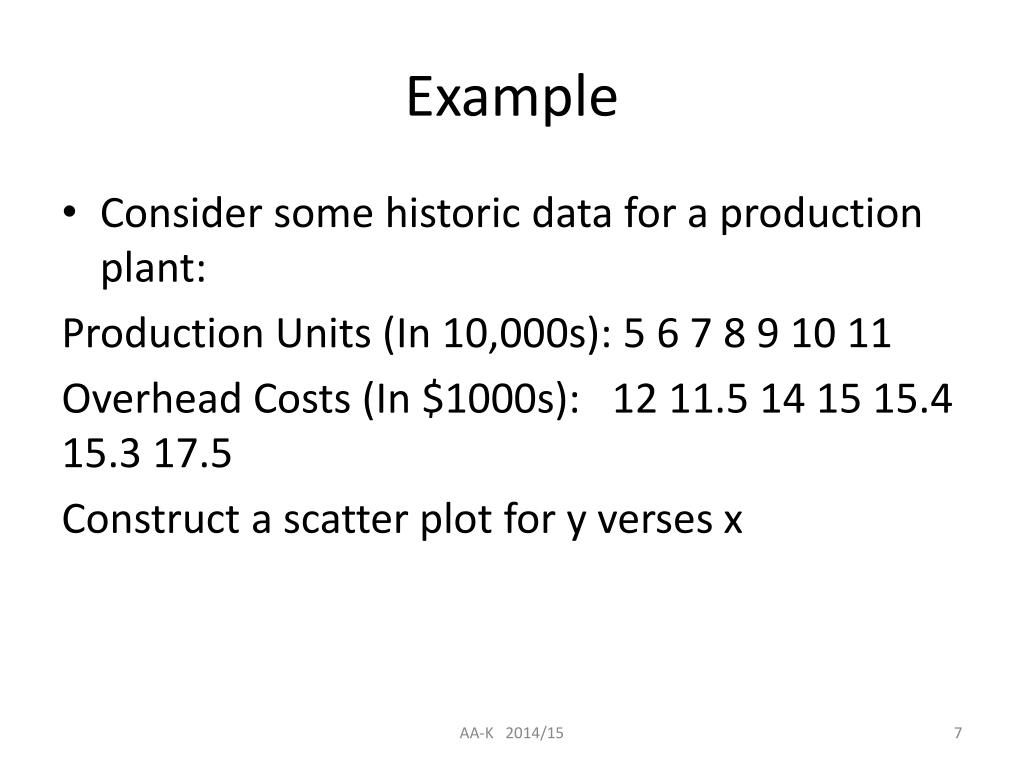 Example

• Consider some historic data for a production plant:

Production Units (In 10,000s): 5 6 7 8 9 10 11

Overhead Costs (In \$1000s): 12 11.5 14 15 15.4 15.3 17.5

Construct a scatter plot for y verses x

AA-K 2014/15

7